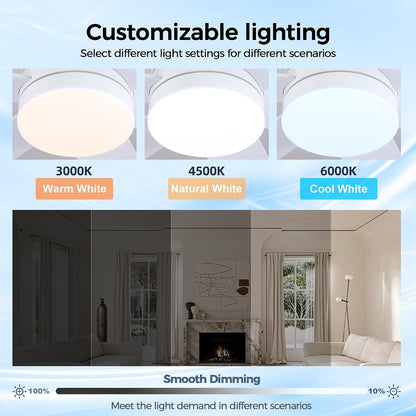 Customizable lighting

Select different light settings for different scenarios

3000K

Warm White

4500K

Natural White

6000K

Cool White

Smooth Dimming

100%

10%

Meet the light demand in different scenarios